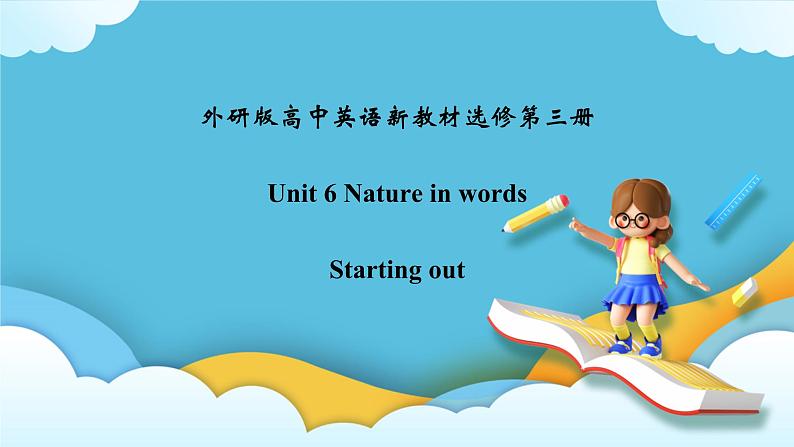 外研版高中英语新教材选修第三册

Unit 6 Nature in words

Starting out